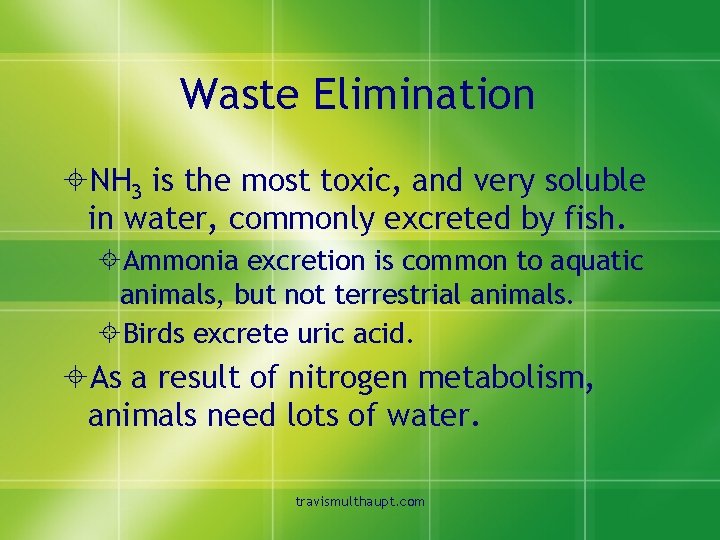 Waste Elimination

$NH_3$ is the most toxic, and very soluble in water, commonly excreted by fish.

Ammonia excretion is common to aquatic animals, but not terrestrial animals.

Birds excrete uric acid.

As a result of nitrogen metabolism, animals need lots of water.

travismulthaupt.com